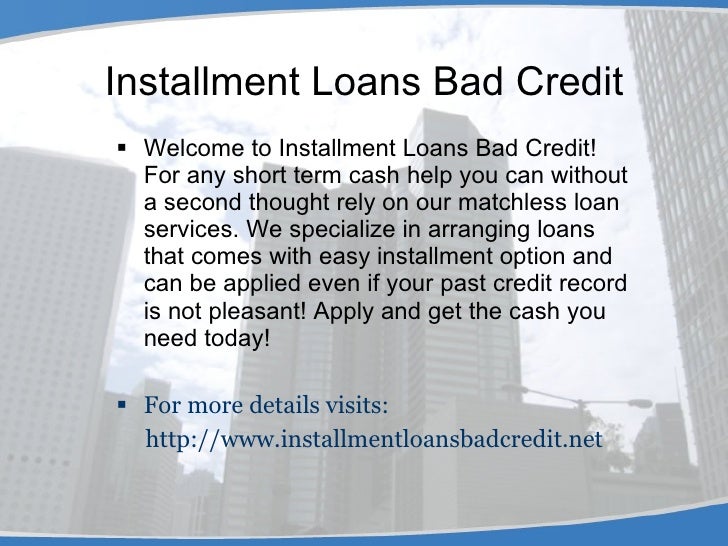 Installment Loans Bad Credit

▪ Welcome to Installment Loans Bad Credit! For any short term cash help you can without a second thought rely on our matchless loan services. We specialize in arranging loans that comes with easy installment option and can be applied even if your past credit record is not pleasant! Apply and get the cash you need today!

▪ For more details visits: http://www.installmentloansbadcredit.net